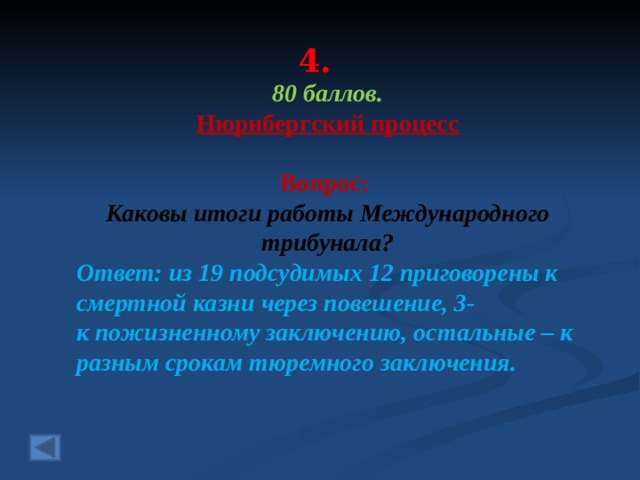 4.
80 баллов.
Нюрнбергский процесс

Вопрос:
Каковы итоги работы Международного трибунала?
Ответ: из 19 подсудимых 12 приговорены к смертной казни через повешение, 3- к пожизненному заключению, остальные – к разным срокам тюремного заключения.